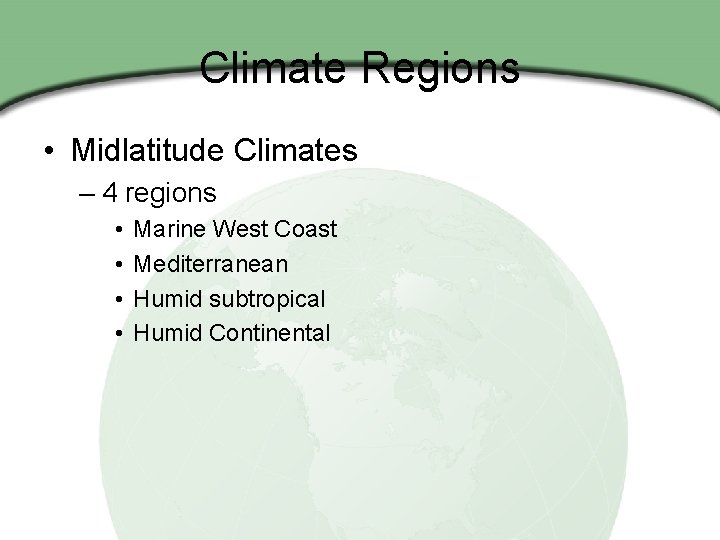 Climate Regions

• Midlatitude Climates
– 4 regions
• Marine West Coast
• Mediterranean
• Humid subtropical
• Humid Continental